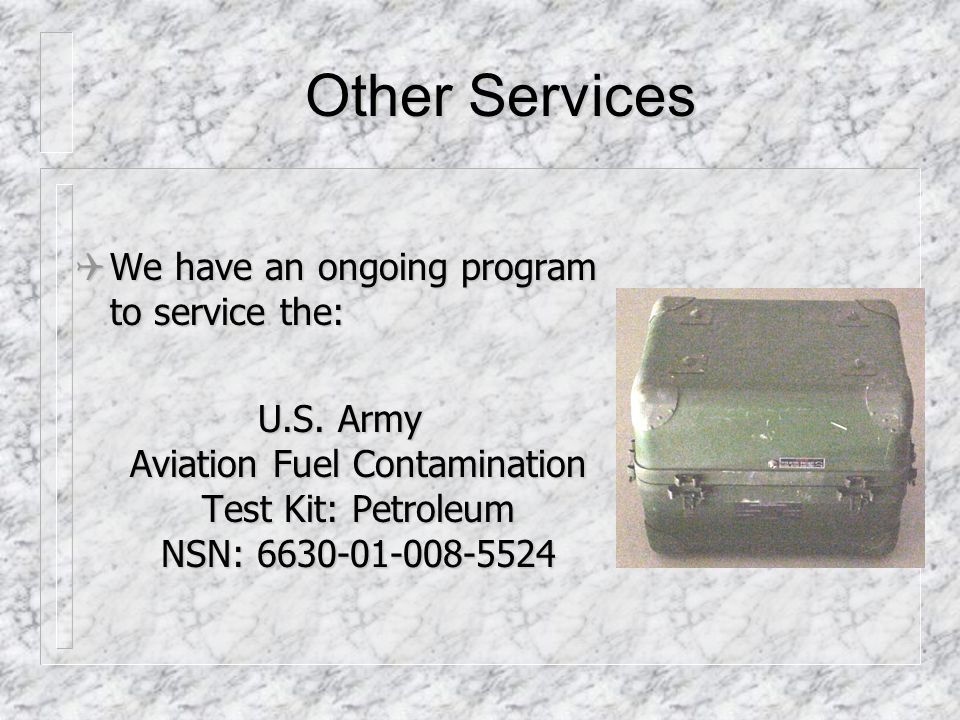 Other Services

We have an ongoing program to service the:

U.S. Army
Aviation Fuel Contamination
Test Kit: Petroleum
NSN: 6630-01-008-5524